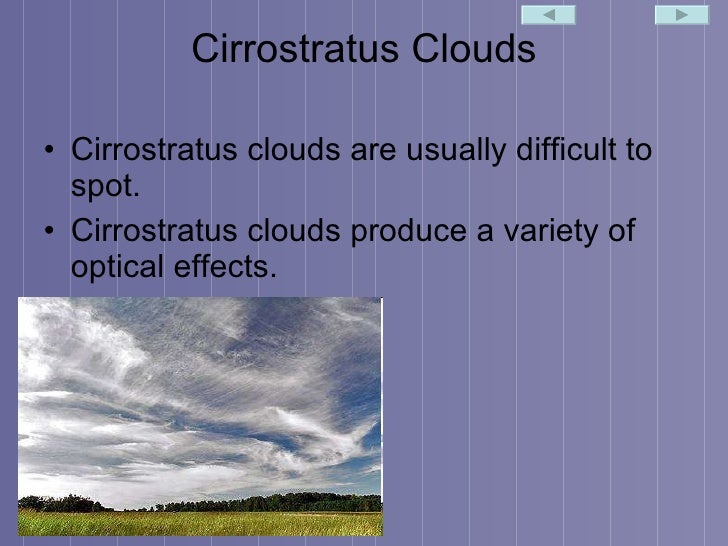 Cirrostratus Clouds

• Cirrostratus clouds are usually difficult to spot.

• Cirrostratus clouds produce a variety of optical effects.